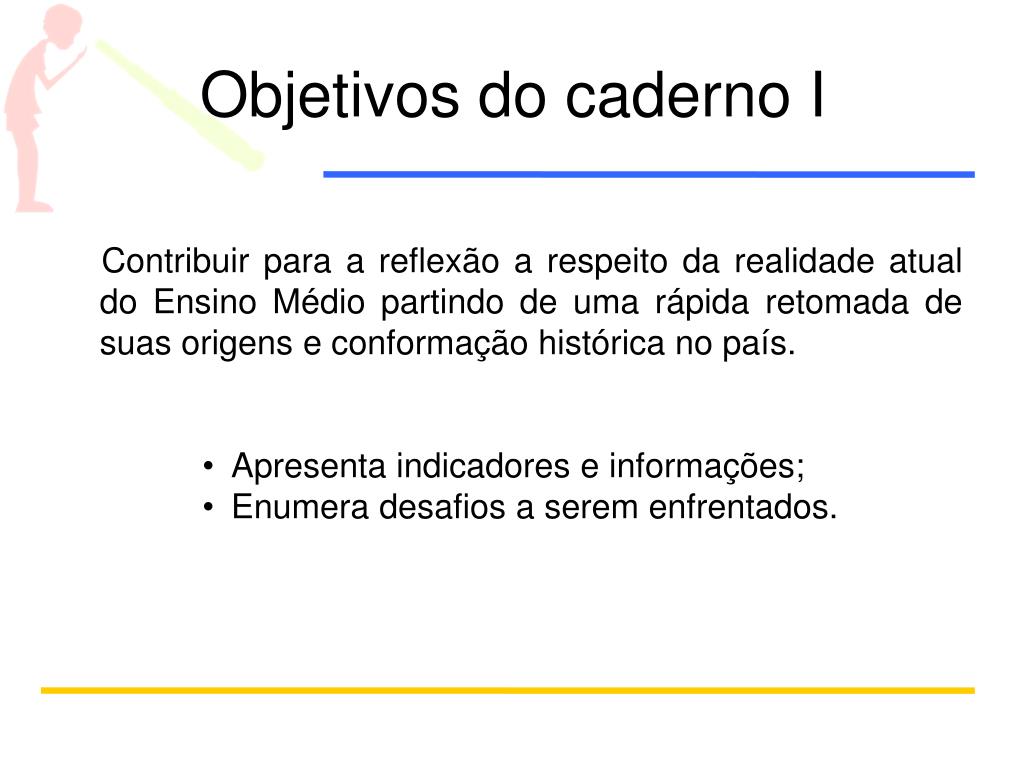 Objetivos do caderno I

Contribuir para a reflexão a respeito da realidade atual do Ensino Médio partindo de uma rápida retomada de suas origens e conformação histórica no país.

• Apresenta indicadores e informações;
• Enumera desafios a serem enfrentados.